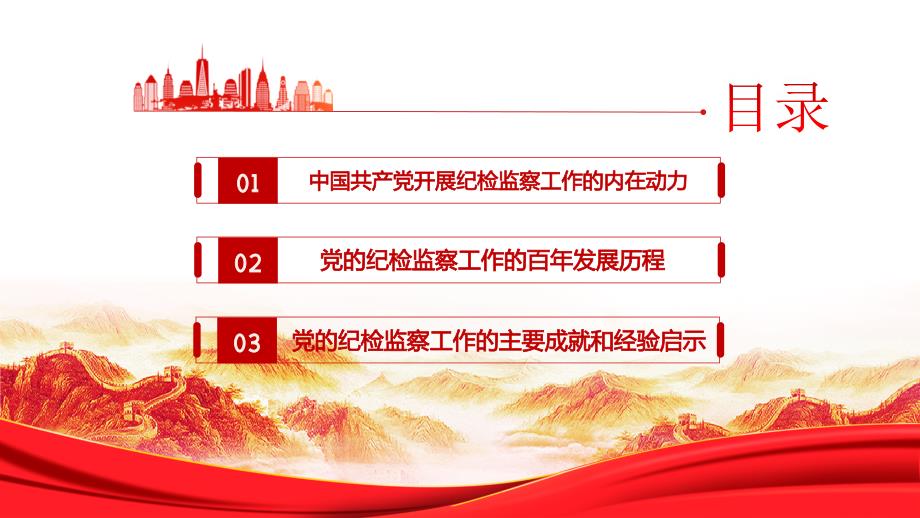 目录

01 中国共产党开展纪检监察工作的内在动力

02 党的纪检监察工作的百年发展历程

03 党的纪检监察工作的主要成就和经验启示